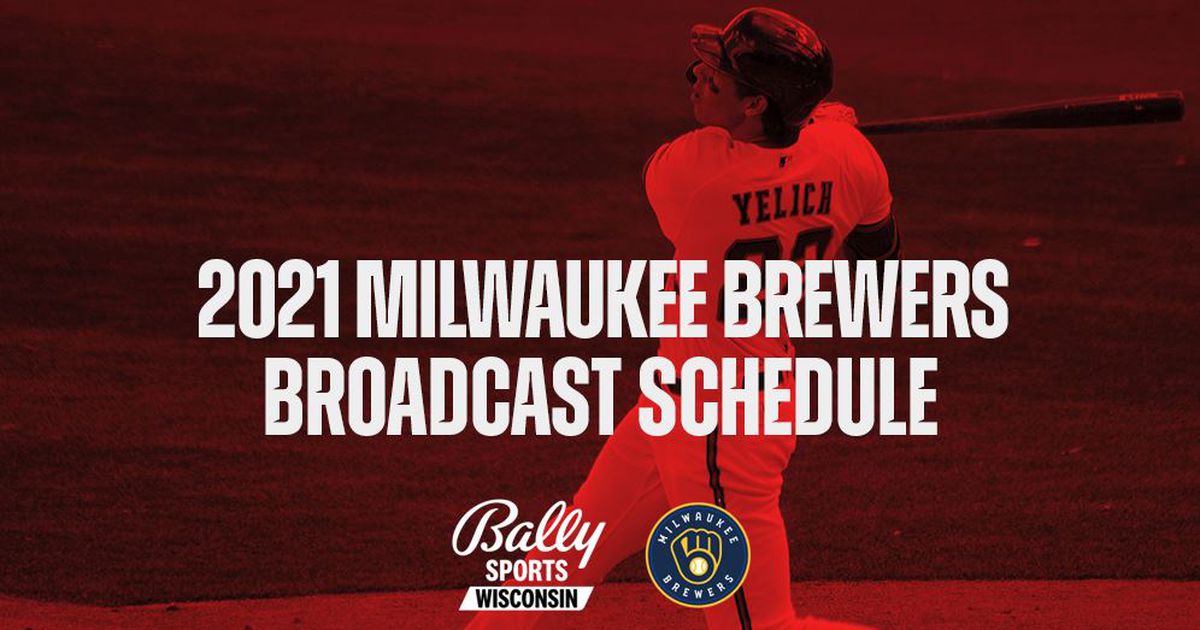 YELICH

2021 MILWAUKEE BREWERS BROADCAST SCHEDULE

Bally SPORTS WISCONSIN

MILWAUKEE BREWERS